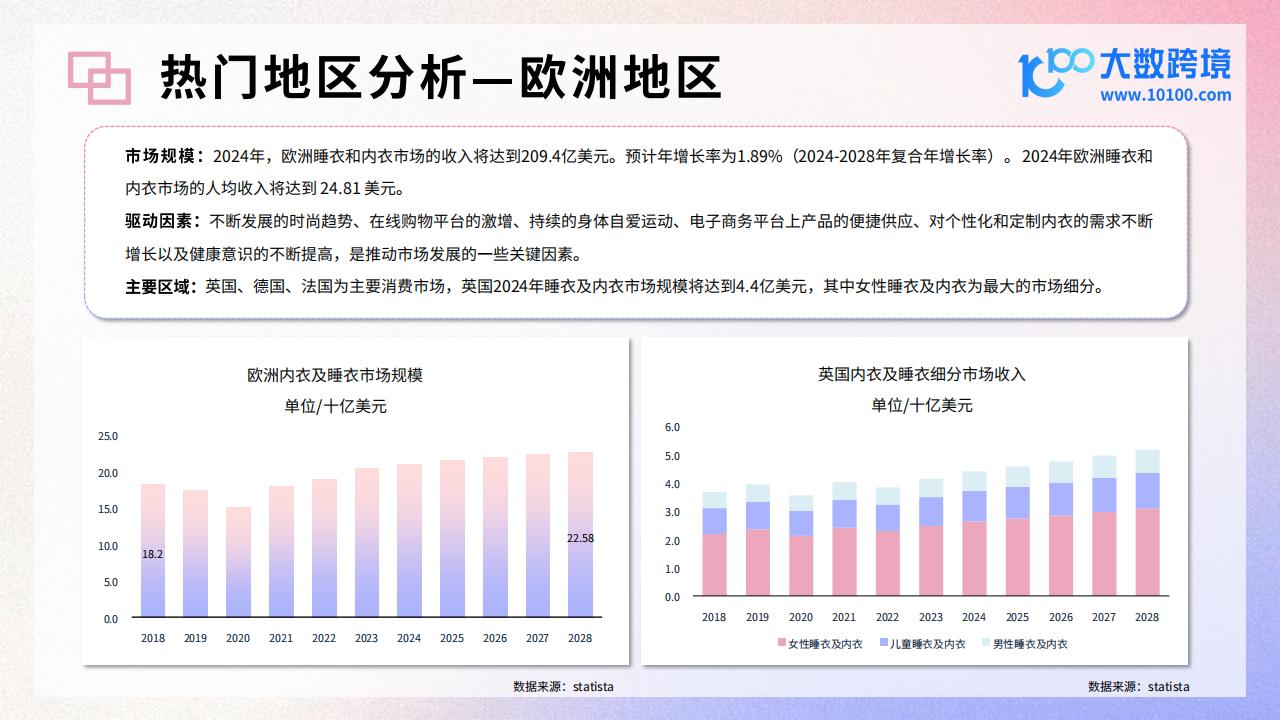 热门地区分析—欧洲地区

大数跨境
www.10100.com

市场规模：2024年，欧洲睡衣和内衣市场的收入将达到209.4亿美元。预计年增长率为1.89%（2024-2028年复合年增长率）。2024年欧洲睡衣和内衣市场的人均收入将达到 24.81 美元。

驱动因素：不断发展的时尚趋势、在线购物平台的激增、持续的身体自爱运动、电子商务平台上产品的便捷供应、对个性化和定制内衣的需求不断增长以及健康意识的不断提高，是推动市场发展的一些关键因素。

主要区域：英国、德国、法国为主要消费市场，英国2024年睡衣及内衣市场规模将达到4.4亿美元，其中女性睡衣及内衣为最大的市场细分。

欧洲内衣及睡衣市场规模
单位/十亿美元

25.0
20.0
15.0
10.0
5.0
0.0

18.2
22.58

2018 2019 2020 2021 2022 2023 2024 2025 2026 2027 2028

数据来源：statista

英国内衣及睡衣细分市场收入
单位/十亿美元

6.0
5.0
4.0
3.0
2.0
1.0
0.0

2018 2019 2020 2021 2022 2023 2024 2025 2026 2027 2028

女性睡衣及内衣 儿童睡衣及内衣 男性睡衣及内衣

数据来源：statista